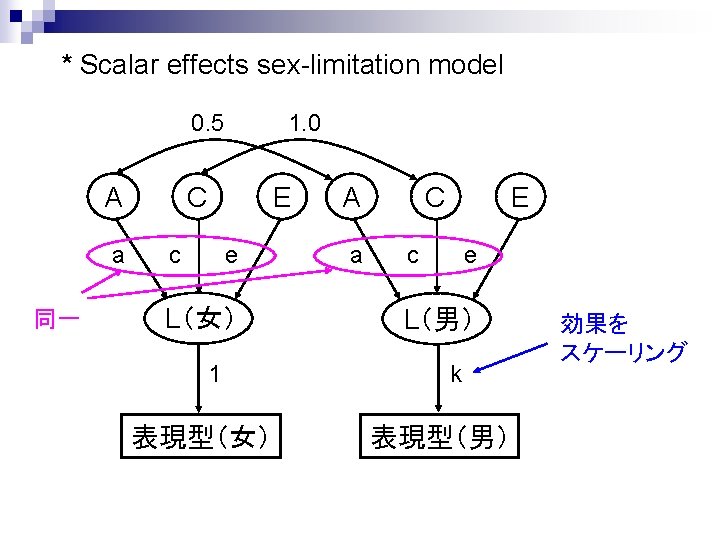 * Scalar effects sex-limitation model

0.5 1.0

A C E A C E

a c e a c e

同一

L(女) L(男)

効果を
スケーリング

1 k

表現型(女) 表現型(男)